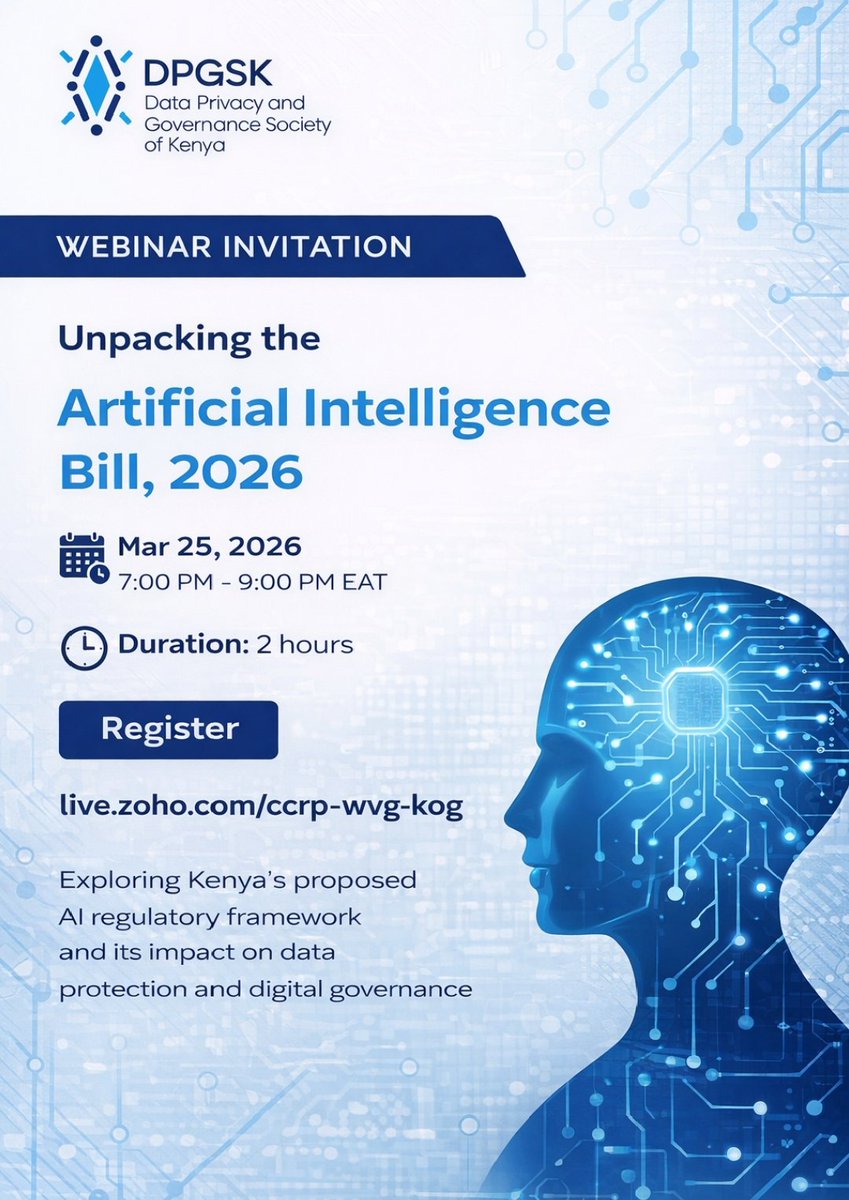 DPGSK
Data Privacy and Governance Society of Kenya

WEBINAR INVITATION

Unpacking the

Artificial Intelligence Bill, 2026

Mar 25, 2026
7:00 PM - 9:00 PM EAT

Duration: 2 hours

Register

live.zoho.com/ccrp-wvg-kog

Exploring Kenya's proposed AI regulatory framework and its impact on data protection and digital governance